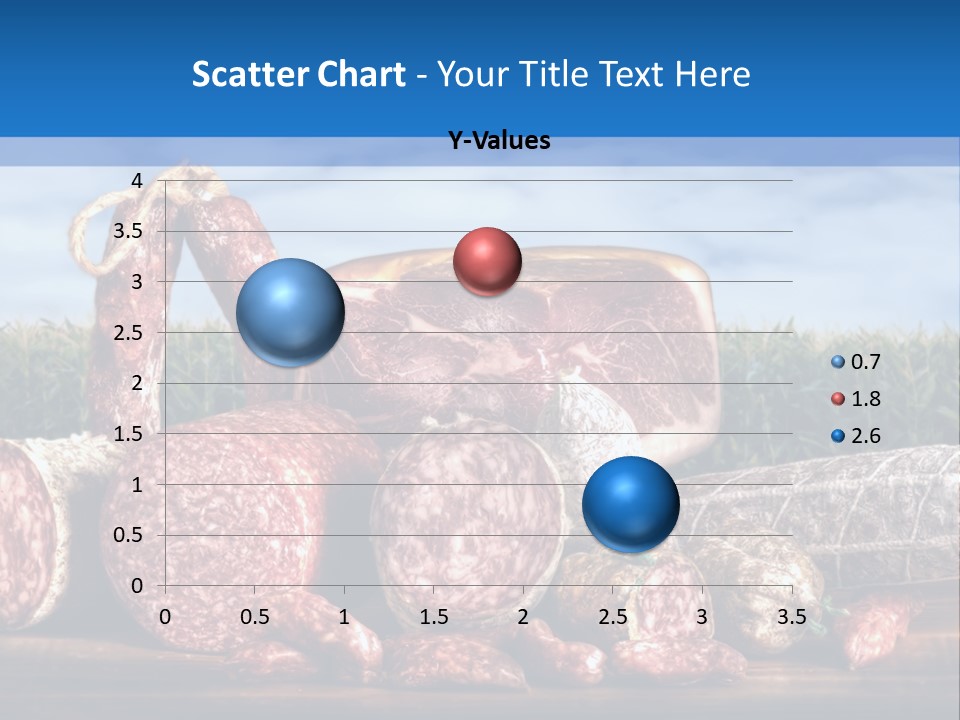 Scatter Chart - Your Title Text Here

Y-Values

4
3.5
3
2.5
2
1.5
1
0.5
0

0 0.5 1 1.5 2 2.5 3 3.5

0.7
1.8
2.6